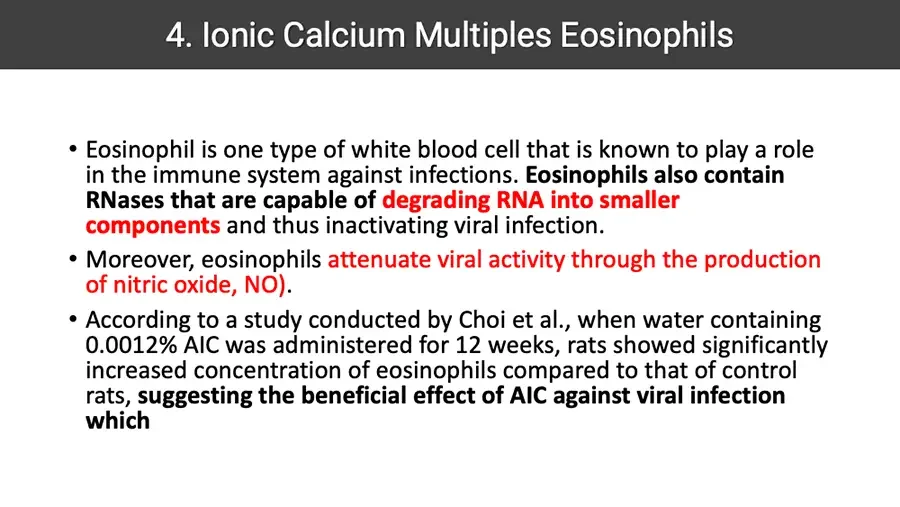 4. Ionic Calcium Multiples Eosinophils

• Eosinophil is one type of white blood cell that is known to play a role in the immune system against infections. Eosinophils also contain RNases that are capable of degrading RNA into smaller components and thus inactivating viral infection.

• Moreover, eosinophils attenuate viral activity through the production of nitric oxide, NO).

• According to a study conducted by Choi et al., when water containing 0.0012% AIC was administered for 12 weeks, rats showed significantly increased concentration of eosinophils compared to that of control rats, suggesting the beneficial effect of AIC against viral infection which